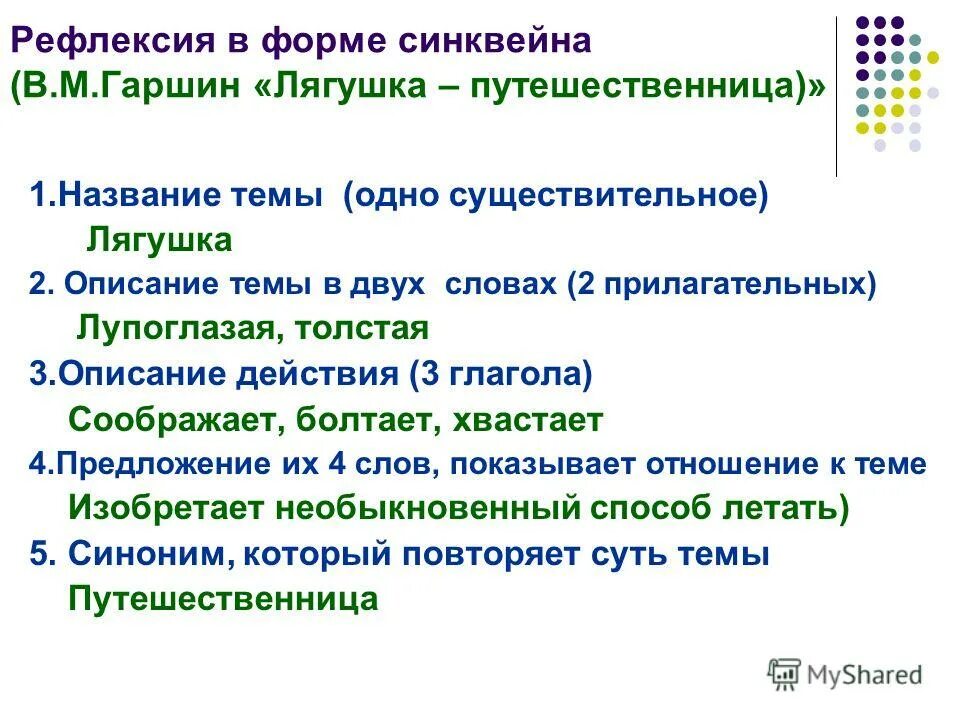 Рефлексия в форме синквейна
(В.М.Гаршин «Лягушка – путешественница)»

1.Название темы (одно существительное)
Лягушка
2. Описание темы в двух словах (2 прилагательных)
Лупоглазая, толстая
3.Описание действия (3 глагола)
Соображает, болтает, хвастает
4.Предложение их 4 слов, показывает отношение к теме
Изобретает необыкновенный способ летать)
5. Синоним, который повторяет суть темы
Путешественница

MyShared